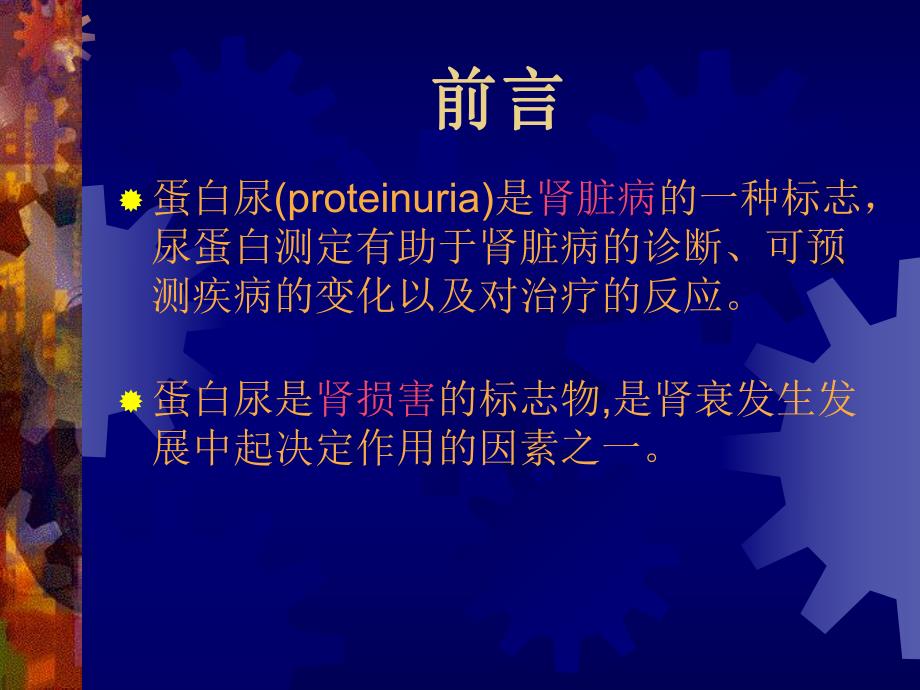 前言

蛋白尿(proteinuria)是肾脏病的一种标志，尿蛋白测定有助于肾脏病的诊断、可预测疾病的变化以及对治疗的反应。

蛋白尿是肾损害的标志物,是肾衰发生发展中起决定作用的因素之一。